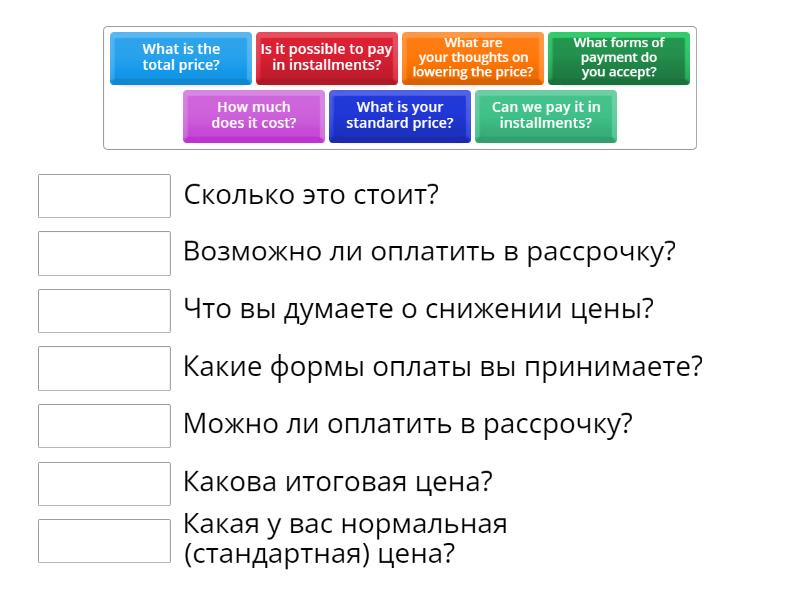 What is the total price?

Is it possible to pay in installments?

What are your thoughts on lowering the price?

What forms of payment do you accept?

How much does it cost?

What is your standard price?

Can we pay it in installments?

Сколько это стоит?

Возможно ли оплатить в рассрочку?

Что вы думаете о снижении цены?

Какие формы оплаты вы принимаете?

Можно ли оплатить в рассрочку?

Какова итоговая цена?

Какая у вас нормальная (стандартная) цена?